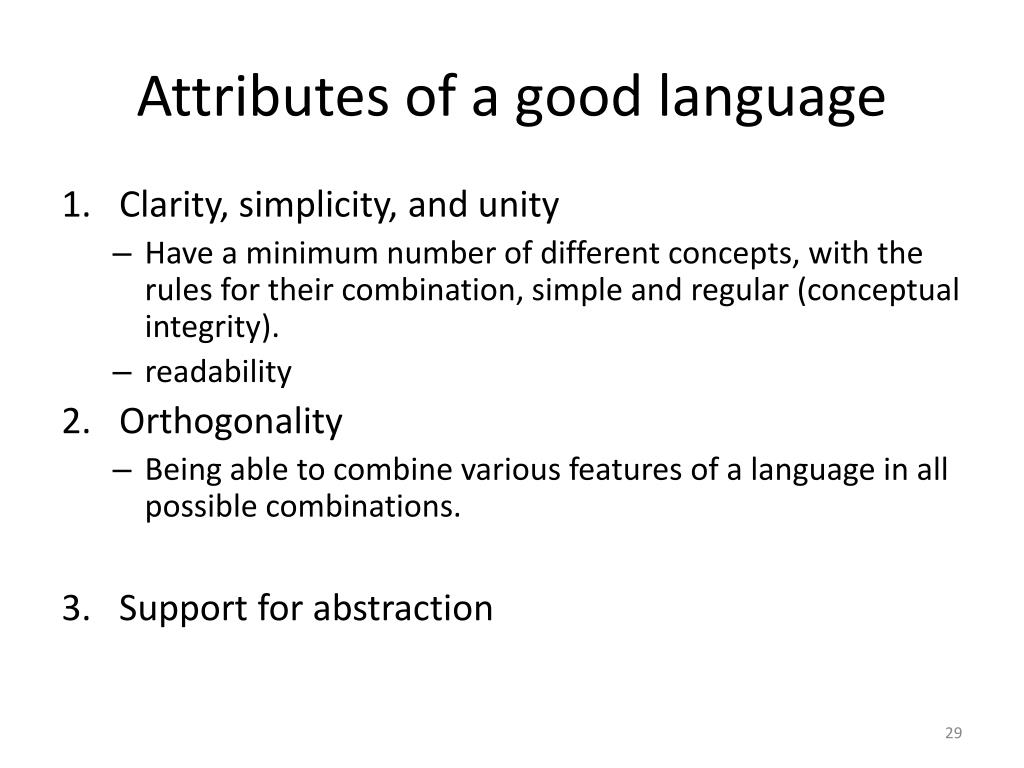 Attributes of a good language

1. Clarity, simplicity, and unity
– Have a minimum number of different concepts, with the rules for their combination, simple and regular (conceptual integrity).
– readability

2. Orthogonality
– Being able to combine various features of a language in all possible combinations.

3. Support for abstraction

29